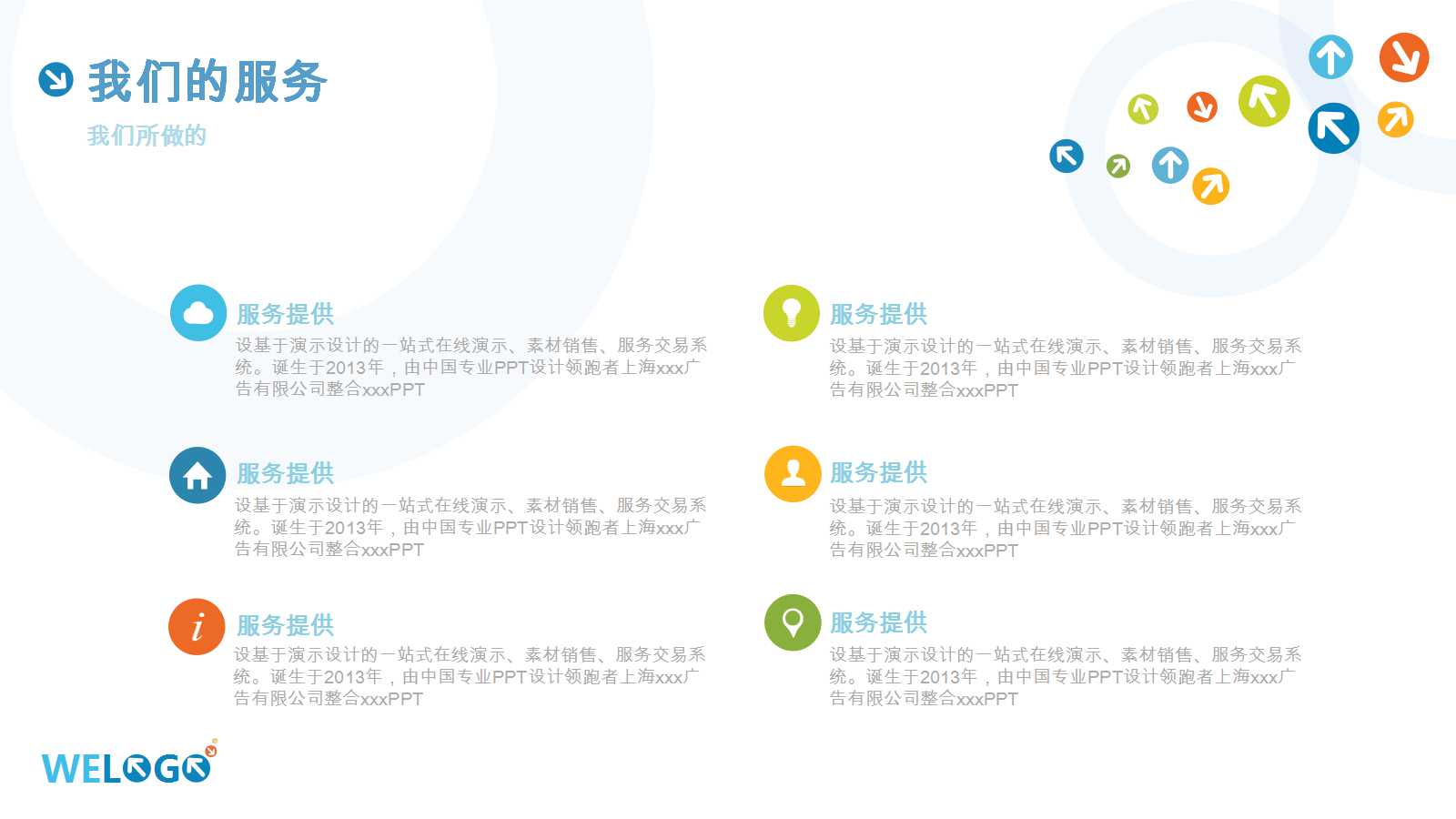 我们的服务
我们所做的

服务提供
设基于演示设计的一站式在线演示、素材销售、服务交易系统。诞生于2013年，由中国专业PPT设计领跑者上海xxx广告有限公司整合xxxPPT

服务提供
设基于演示设计的一站式在线演示、素材销售、服务交易系统。诞生于2013年，由中国专业PPT设计领跑者上海xxx广告有限公司整合xxxPPT

服务提供
设基于演示设计的一站式在线演示、素材销售、服务交易系统。诞生于2013年，由中国专业PPT设计领跑者上海xxx广告有限公司整合xxxPPT

服务提供
设基于演示设计的一站式在线演示、素材销售、服务交易系统。诞生于2013年，由中国专业PPT设计领跑者上海xxx广告有限公司整合xxxPPT

服务提供
设基于演示设计的一站式在线演示、素材销售、服务交易系统。诞生于2013年，由中国专业PPT设计领跑者上海xxx广告有限公司整合xxxPPT

服务提供
设基于演示设计的一站式在线演示、素材销售、服务交易系统。诞生于2013年，由中国专业PPT设计领跑者上海xxx广告有限公司整合xxxPPT

WELOGO